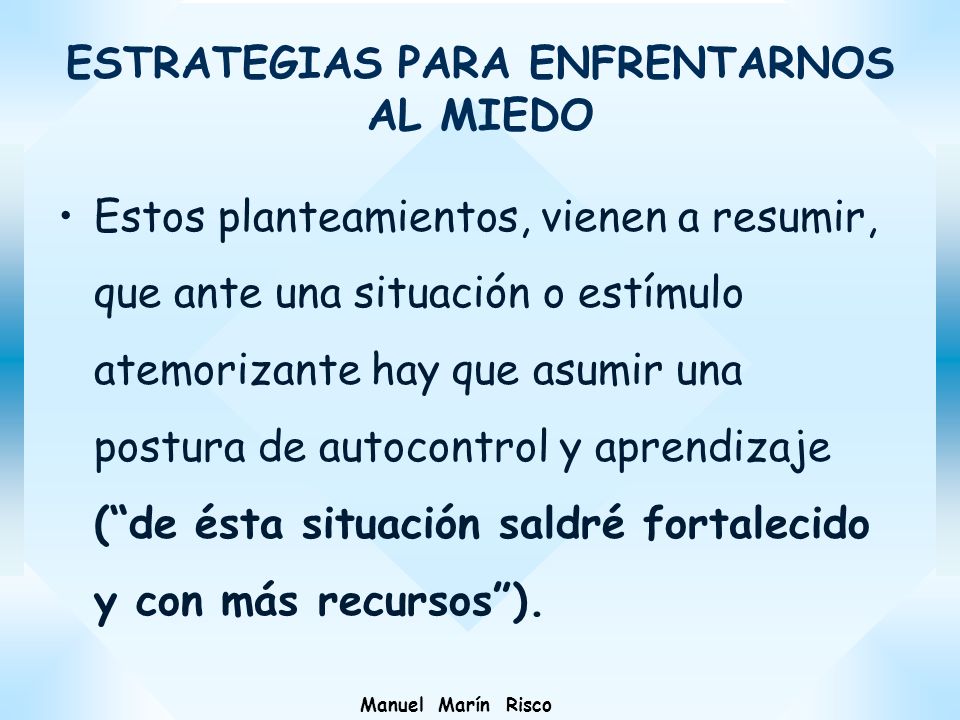 ESTRATEGIAS PARA ENFRENTARNOS AL MIEDO

• Estos planteamientos, vienen a resumir, que ante una situación o estímulo atemorizante hay que asumir una postura de autocontrol y aprendizaje (“de ésta situación saldré fortalecido y con más recursos”).

Manuel Marín Risco